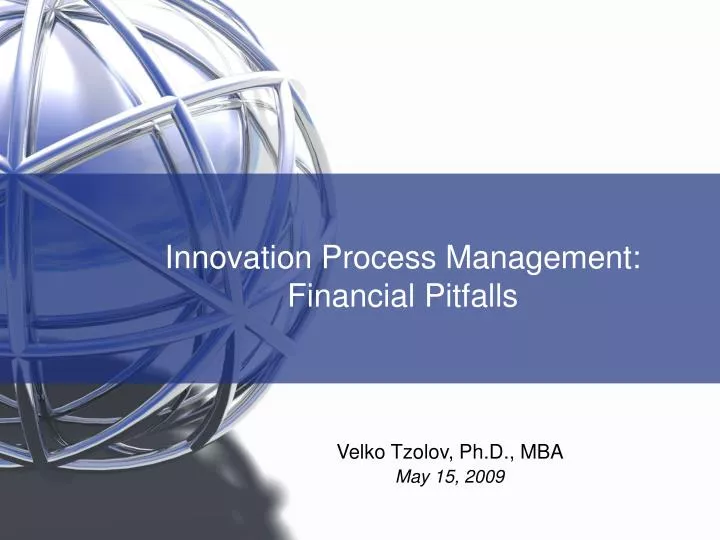 Innovation Process Management: Financial Pitfalls

Velko Tzolov, Ph.D., MBA
May 15, 2009